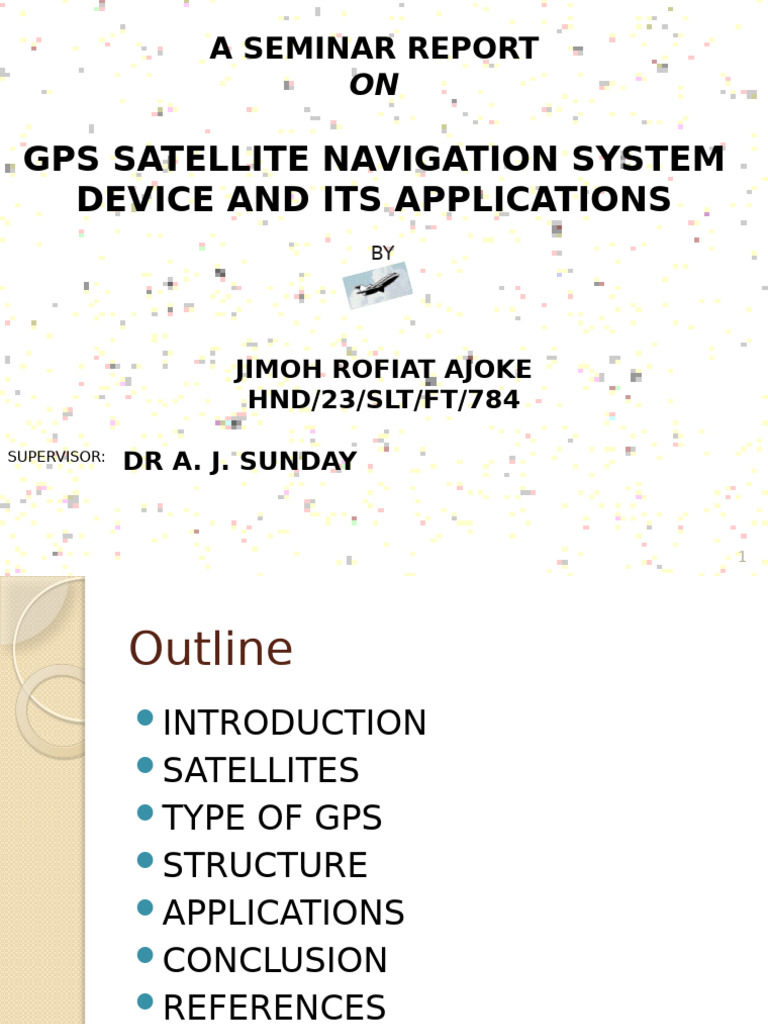 A SEMINAR REPORT
ON

GPS SATELLITE NAVIGATION SYSTEM DEVICE AND ITS APPLICATIONS

BY

JIMOH ROFIAT AJOKE
HND/23/SLT/FT/784

SUPERVISOR: DR A. J. SUNDAY

1

Outline

• INTRODUCTION
• SATELLITES
• TYPE OF GPS
• STRUCTURE
• APPLICATIONS
• CONCLUSION
• REFERENCES